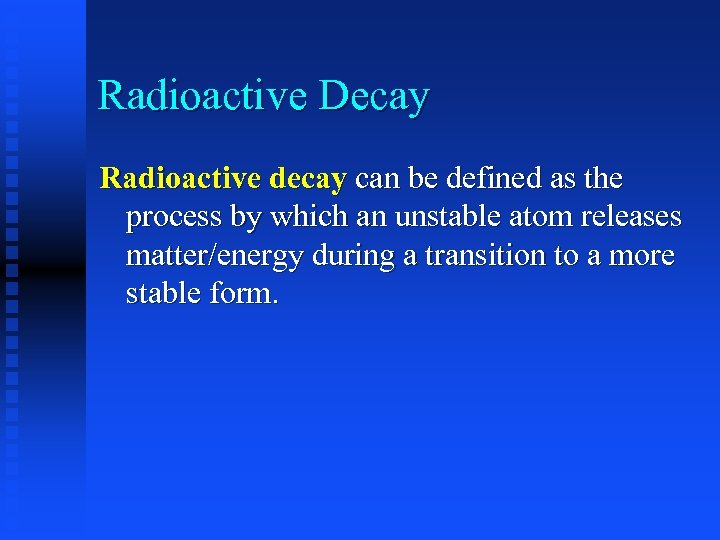 Radioactive Decay

Radioactive decay can be defined as the process by which an unstable atom releases matter/energy during a transition to a more stable form.